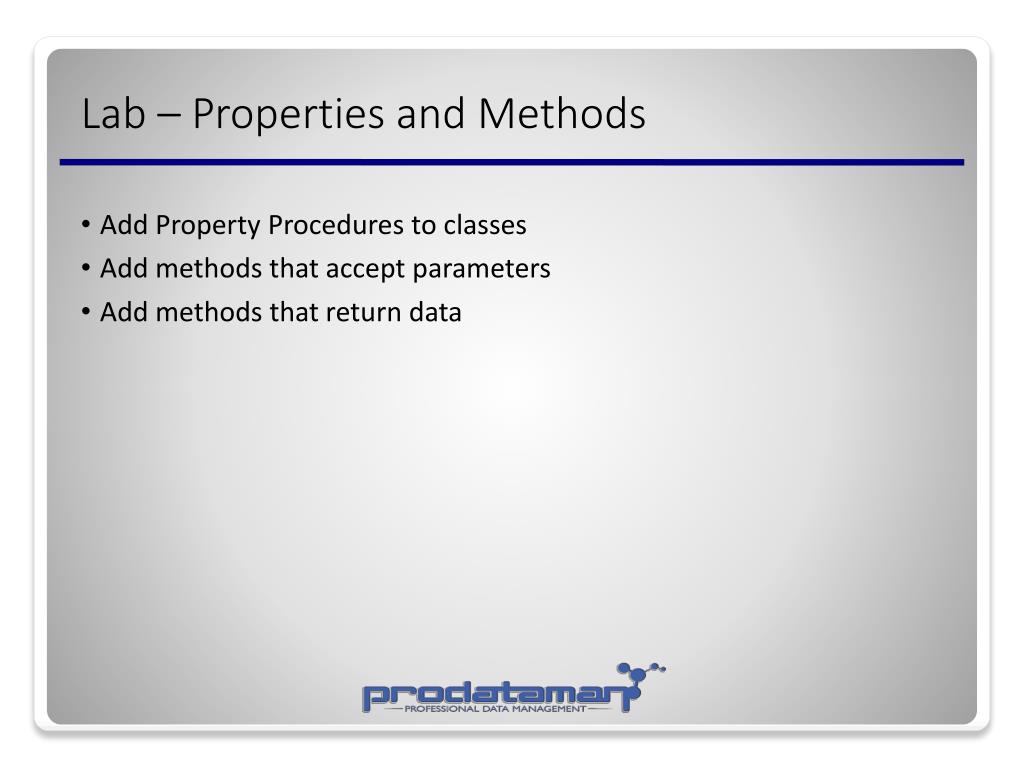 Lab – Properties and Methods

• Add Property Procedures to classes
• Add methods that accept parameters
• Add methods that return data

prodataman
PROFESSIONAL DATA MANAGEMENT